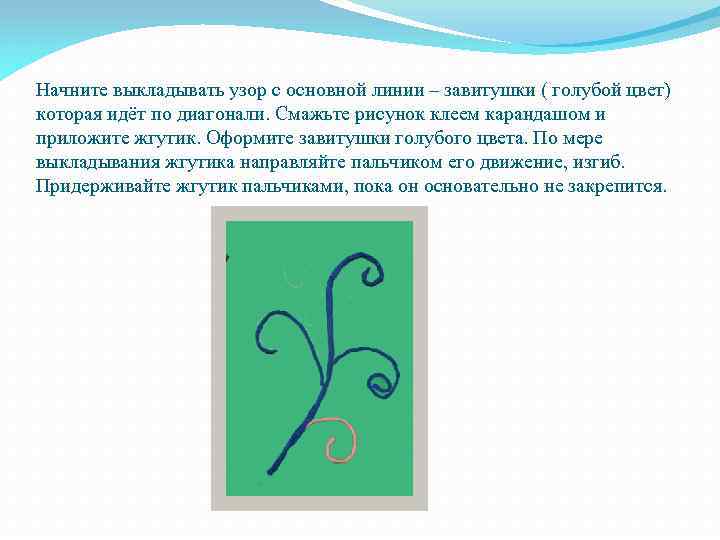 Начните выкладывать узор с основной линии – завитушки ( голубой цвет) которая идёт по диагонали. Смажьте рисунок клеем карандашом и приложите жгутик. Оформите завитушки голубого цвета. По мере выкладывания жгутика направляйте пальчиком его движение, изгиб. Придерживайте жгутик пальчиками, пока он основательно не закрепится.